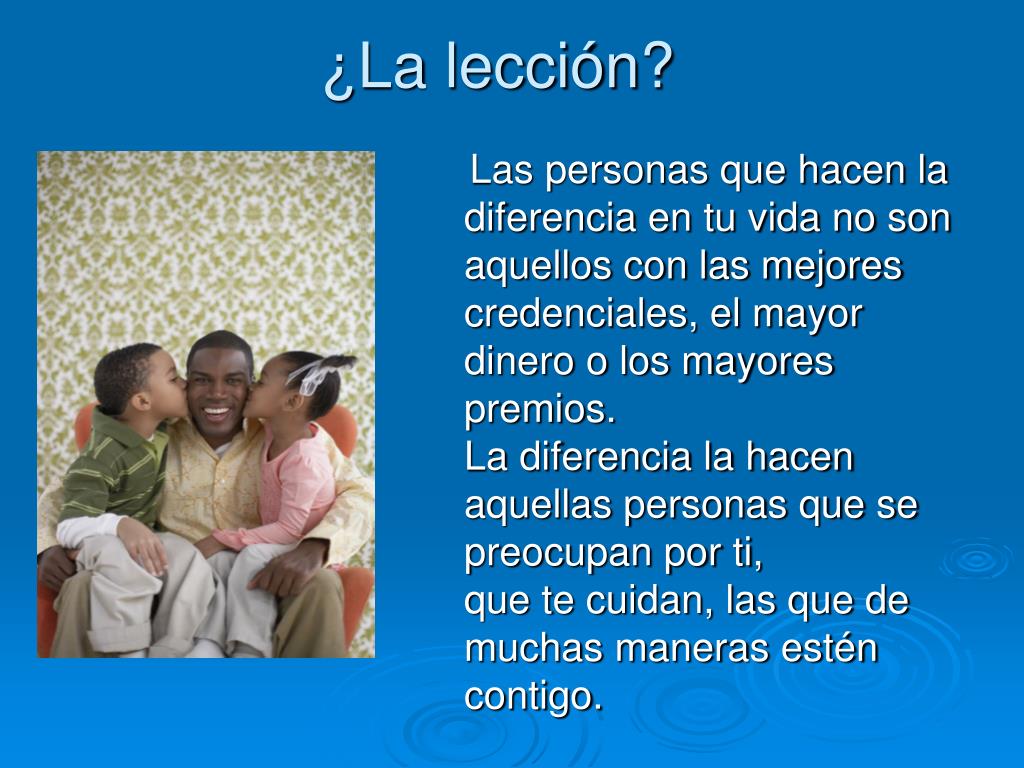 ¿La lección?

Las personas que hacen la diferencia en tu vida no son aquellos con las mejores credenciales, el mayor dinero o los mayores premios.
La diferencia la hacen aquellas personas que se preocupan por ti,
que te cuidan, las que de muchas maneras estén contigo.